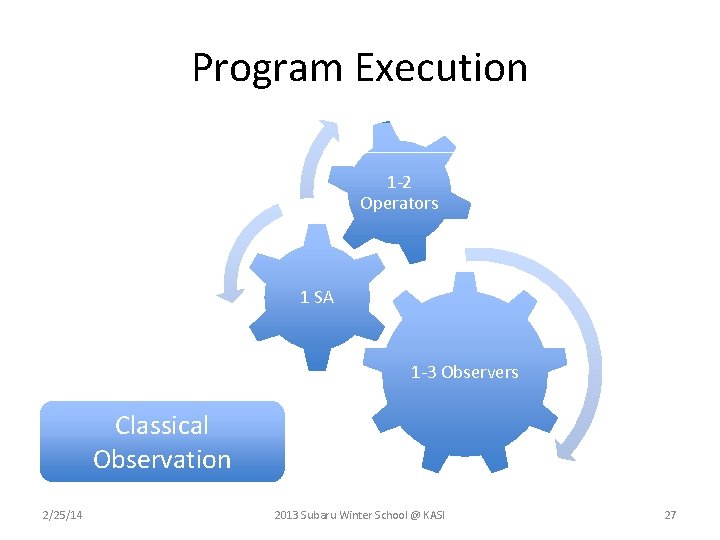 Program Execution

1-2 Operators

1 SA

1-3 Observers

Classical Observation

2/25/14

2013 Subaru Winter School @ KASI

27